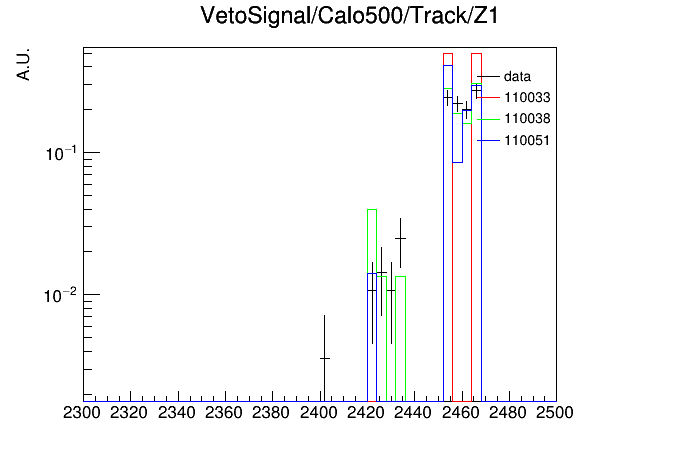 VetoSignal/Calo500/Track/Z1

A.U.

data
110033
110038
110051

$10^{-1}$
$10^{-2}$

2300 2320 2340 2360 2380 2400 2420 2440 2460 2480 2500